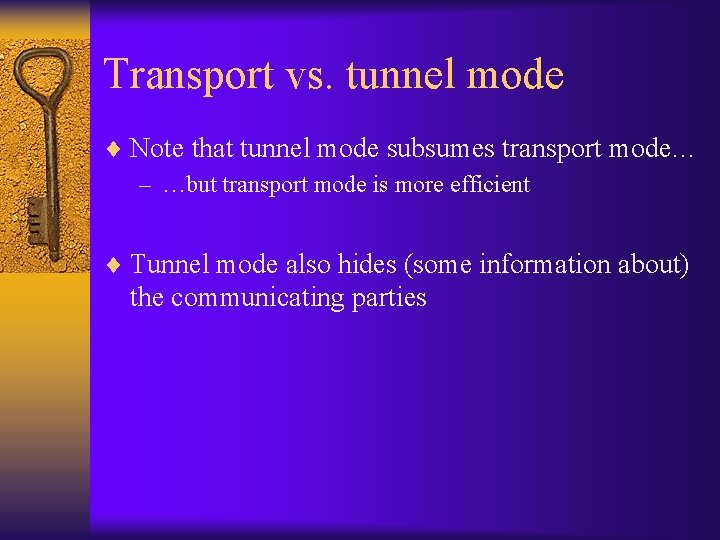 Transport vs. tunnel mode

♦ Note that tunnel mode subsumes transport mode…
– …but transport mode is more efficient

♦ Tunnel mode also hides (some information about) the communicating parties